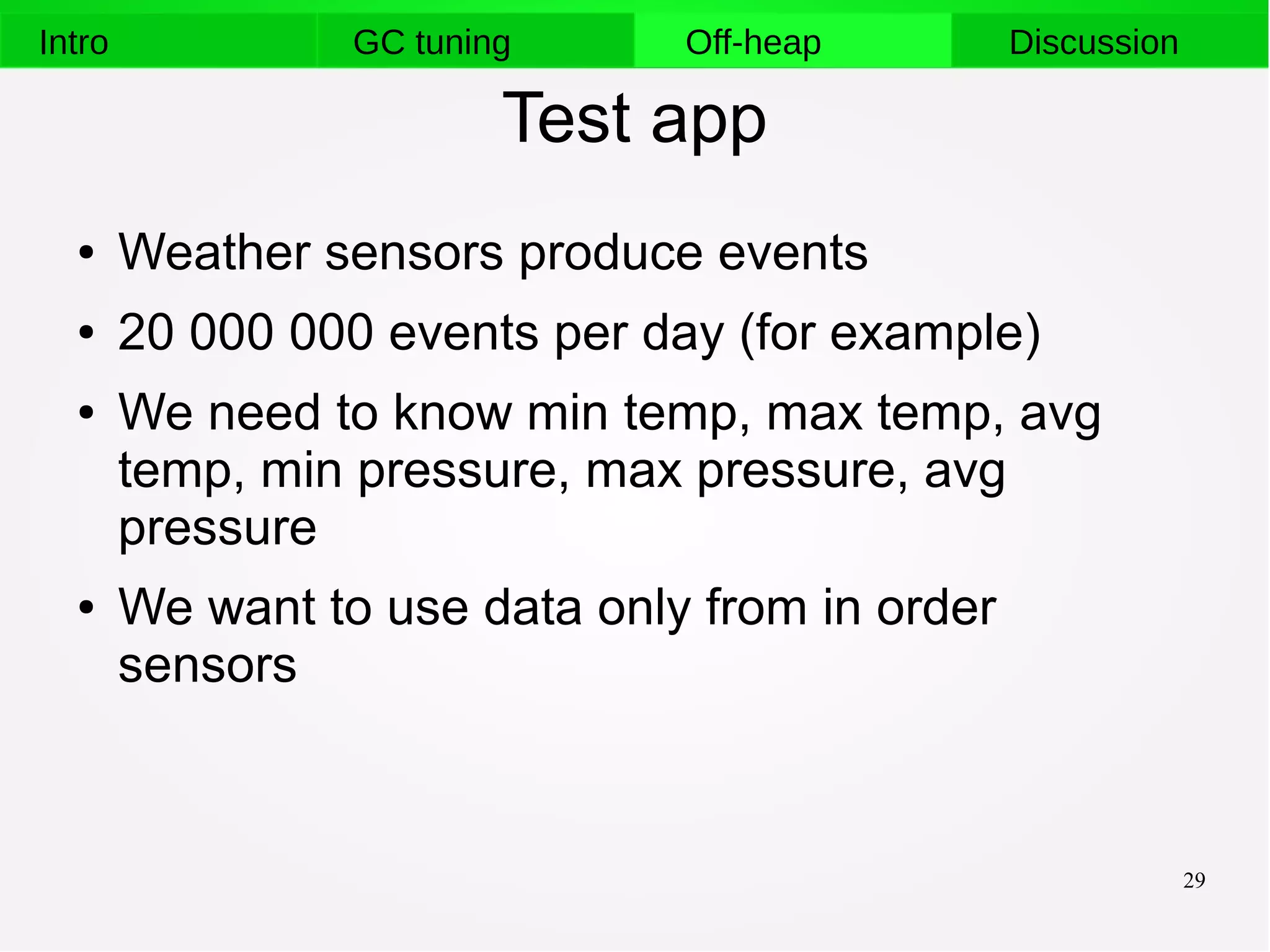 Intro GC tuning Off-heap Discussion

Test app

• Weather sensors produce events
• 20 000 000 events per day (for example)
• We need to know min temp, max temp, avg temp, min pressure, max pressure, avg pressure
• We want to use data only from in order sensors

29